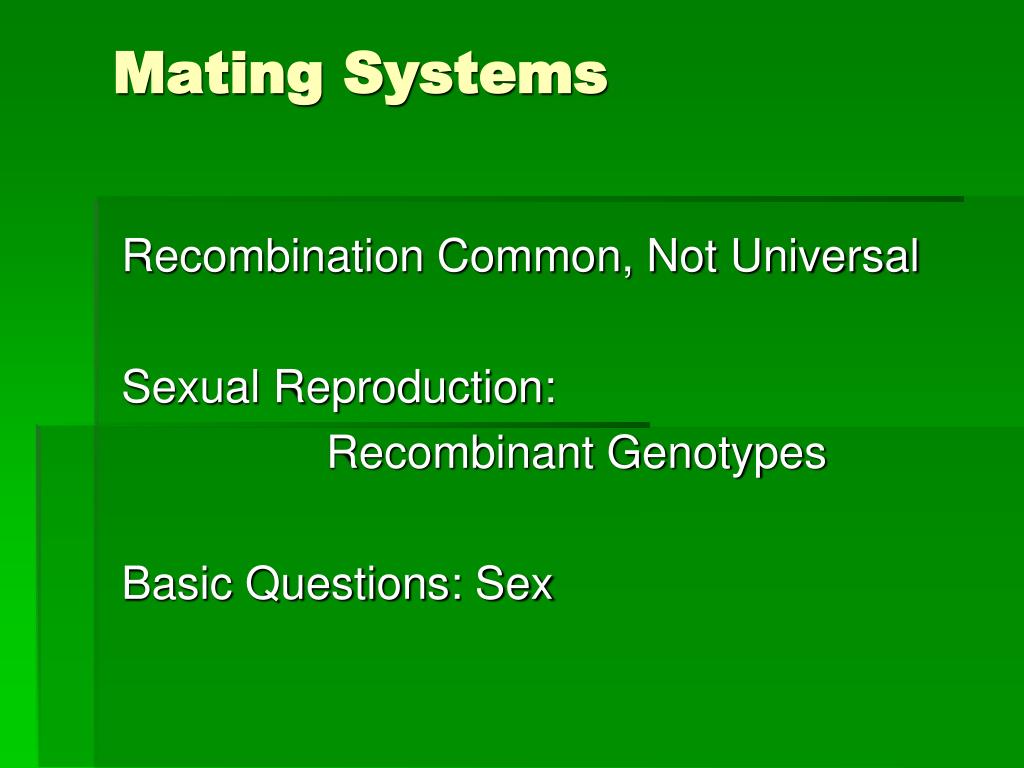 Mating Systems

Recombination Common, Not Universal

Sexual Reproduction:

Recombinant Genotypes

Basic Questions: Sex